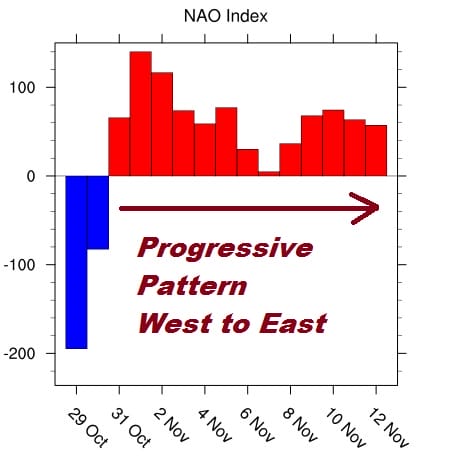 NAO Index

100
0
-100
-200

Progressive
Pattern
West to East

29 Oct
31 Oct
2 Nov
4 Nov
6 Nov
8 Nov
10 Nov
12 Nov